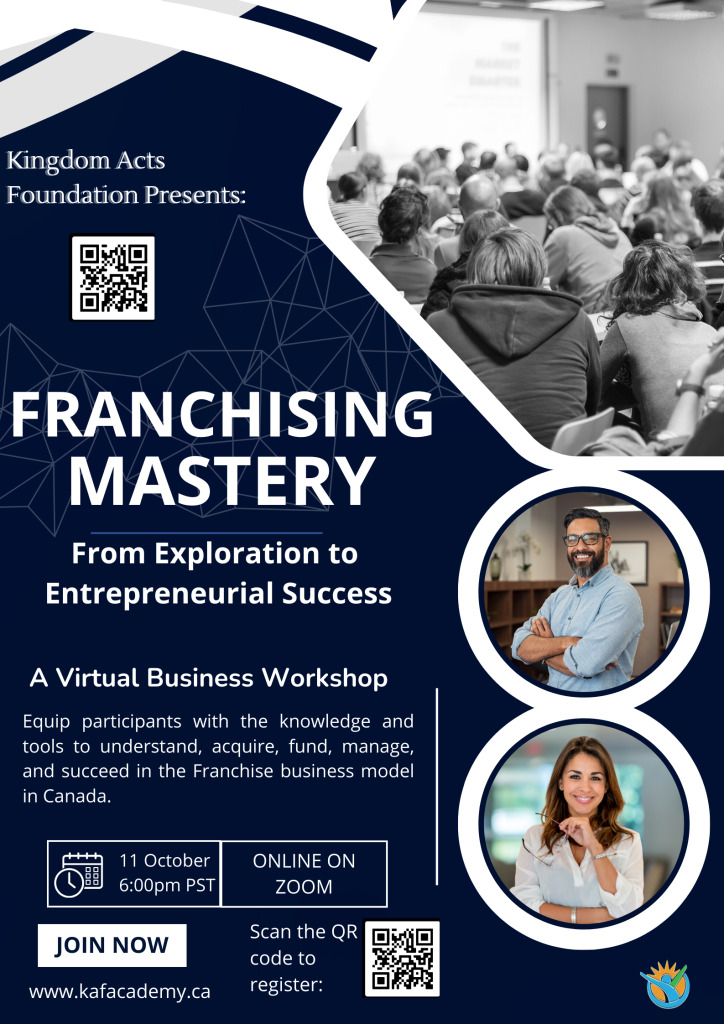 Kingdom Acts Foundation Presents:

FRANCHISING MASTERY

From Exploration to Entrepreneurial Success

A Virtual Business Workshop

Equip participants with the knowledge and tools to understand, acquire, fund, manage, and succeed in the Franchise business model in Canada.

11 October
6:00pm PST

ONLINE ON ZOOM

JOIN NOW

www.kafacademy.ca

Scan the QR code to register: